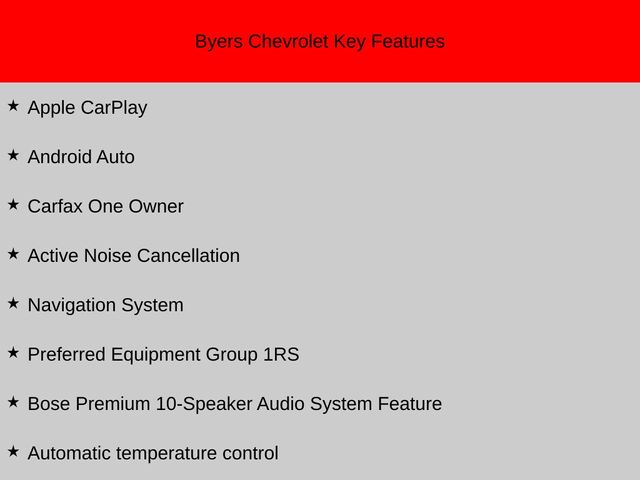 Byers Chevrolet Key Features

★ Apple CarPlay

★ Android Auto

★ Carfax One Owner

★ Active Noise Cancellation

★ Navigation System

★ Preferred Equipment Group 1RS

★ Bose Premium 10-Speaker Audio System Feature

★ Automatic temperature control